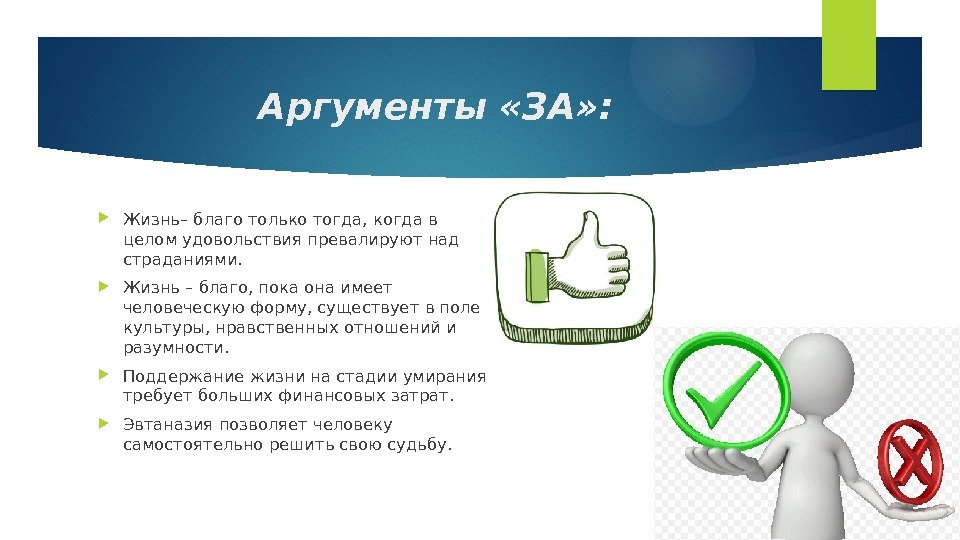 Аргументы «ЗА»:

Жизнь– благо только тогда, когда в целом удовольствия превалируют над страданиями.

Жизнь – благо, пока она имеет человеческую форму, существует в поле культуры, нравственных отношений и разумности.

Поддержание жизни на стадии умирания требует больших финансовых затрат.

Эвтаназия позволяет человеку самостоятельно решить свою судьбу.